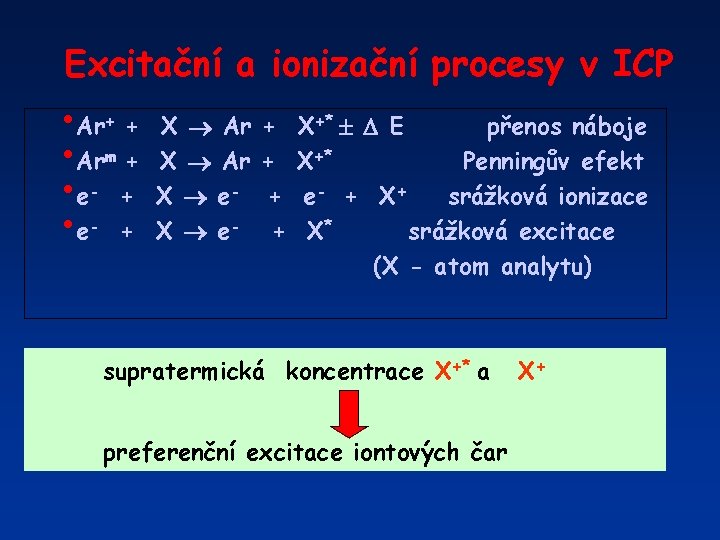 Excitační a ionizační procesy v ICP

• $Ar^+ + X \rightarrow Ar + X^{+*} \pm \Delta E$ přenos náboje
• $Ar^m + X \rightarrow Ar + X^{+*}$ Penningův efekt
• $e^- + X \rightarrow e^- + e^- + X^+$ srážková ionizace
• $e^- + X \rightarrow e^- + X^*$ srážková excitace
(X - atom analytu)

supratermická koncentrace $X^{+*}$ a $X^+$

preferenční excitace iontových čar